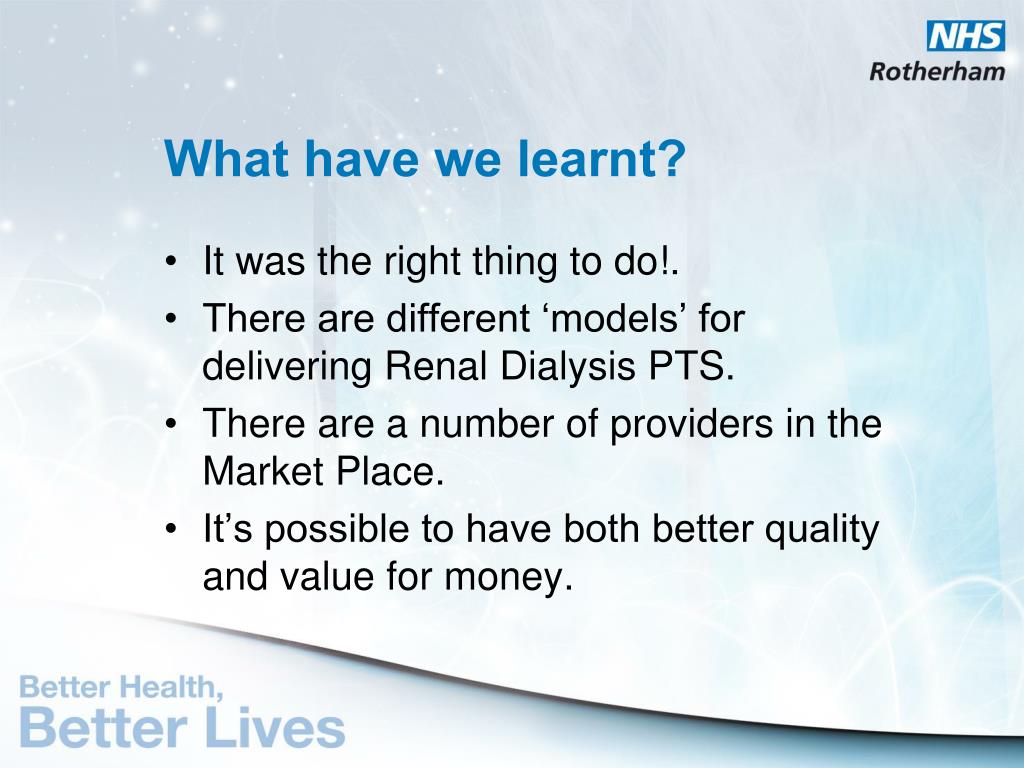 NHS
Rotherham

What have we learnt?

• It was the right thing to do!.
• There are different ‘models’ for delivering Renal Dialysis PTS.
• There are a number of providers in the Market Place.
• It’s possible to have both better quality and value for money.

Better Health,
Better Lives